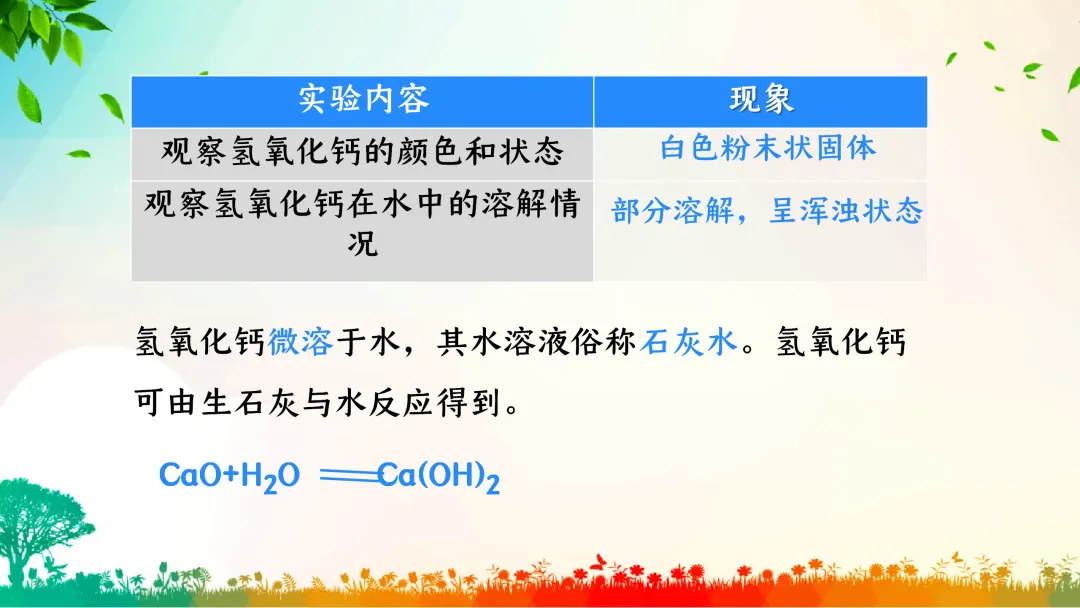 | 实验内容 | 现象 |
|---|---|
| 观察氢氧化钙的颜色和状态 | 白色粉末状固体 |
| 观察氢氧化钙在水中的溶解情况 | 部分溶解，呈浑浊状态 |

氢氧化钙微溶于水，其水溶液俗称石灰水。氢氧化钙可由生石灰与水反应得到。

$CaO+H_2O = Ca(OH)_2$